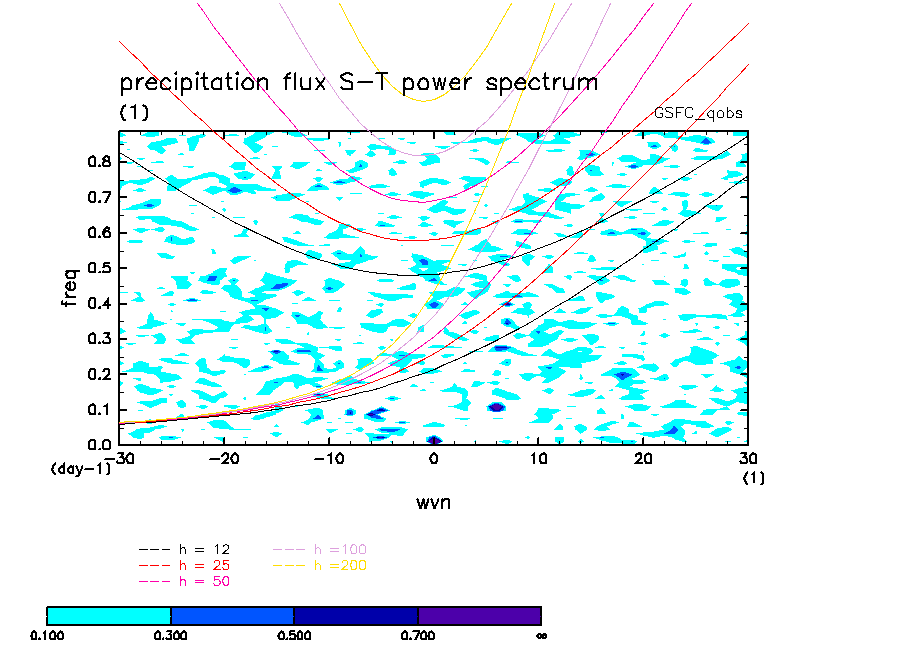 precipitation flux S-T power spectrum
(1)
GSFC_qobs

freq
0.8
0.7
0.6
0.5
0.4
0.3
0.2
0.1
0.0
(day-1)
-30
-20
-10
0
10
20
30
(1)
wvn

h = 12
h = 25
h = 50
h =100
h =200

0.100
0.300
0.500
0.700
∞